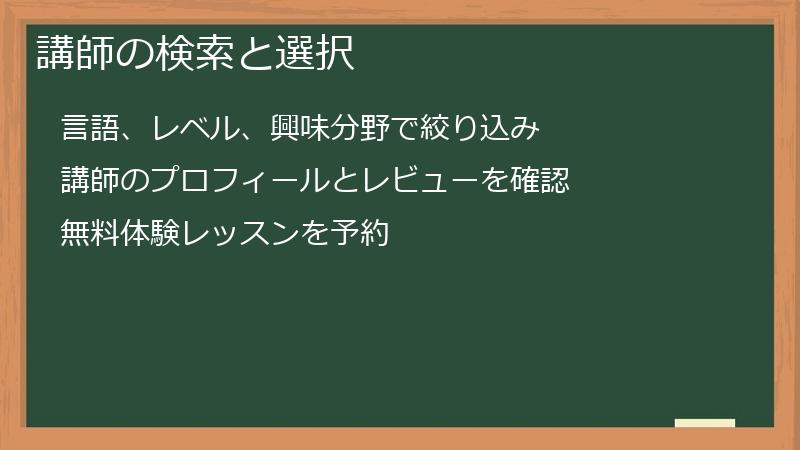 講師の検索と選択

言語、レベル、興味分野で絞り込み

講師のプロフィールとレビューを確認

無料体験レッスンを予約